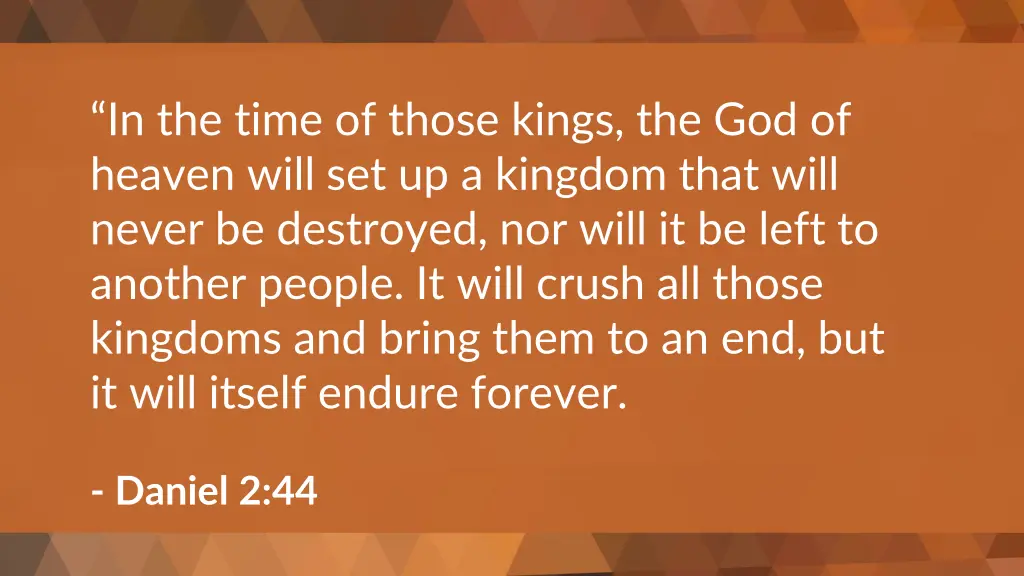 “In the time of those kings, the God of heaven will set up a kingdom that will never be destroyed, nor will it be left to another people. It will crush all those kingdoms and bring them to an end, but it will itself endure forever.

- Daniel 2:44